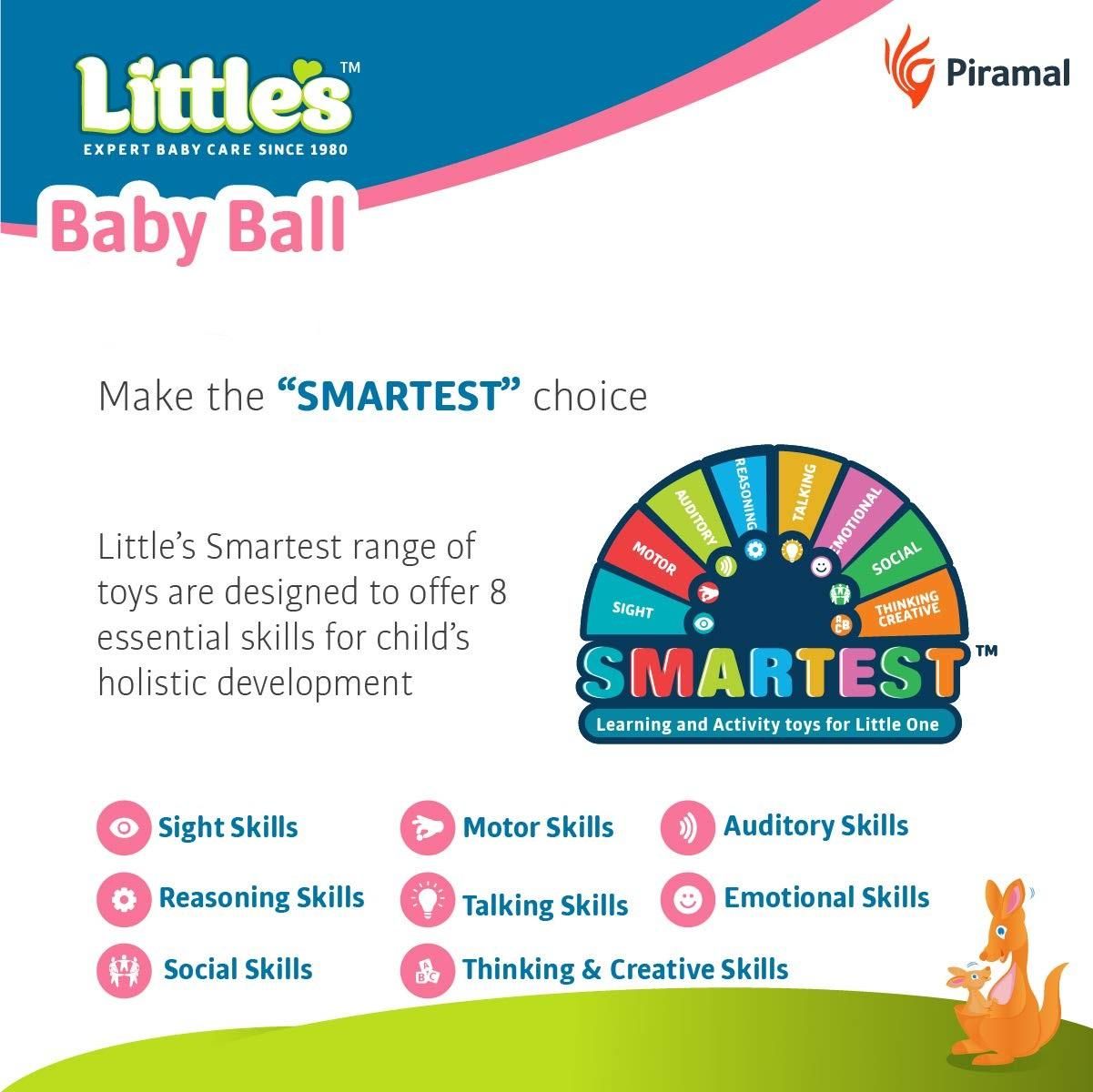 Little's™
EXPERT BABY CARE SINCE 1980

Piramal

Baby Ball

Make the "SMARTEST" choice

Little's Smartest range of toys are designed to offer 8 essential skills for child's holistic development

SIGHT
MOTOR
AUDITORY
REASONING
TALKING
EMOTIONAL
SOCIAL
THINKING CREATIVE
SMARTEST™
Learning and Activity toys for Little One

Sight Skills
Motor Skills
Auditory Skills
Reasoning Skills
Talking Skills
Emotional Skills
Social Skills
Thinking & Creative Skills